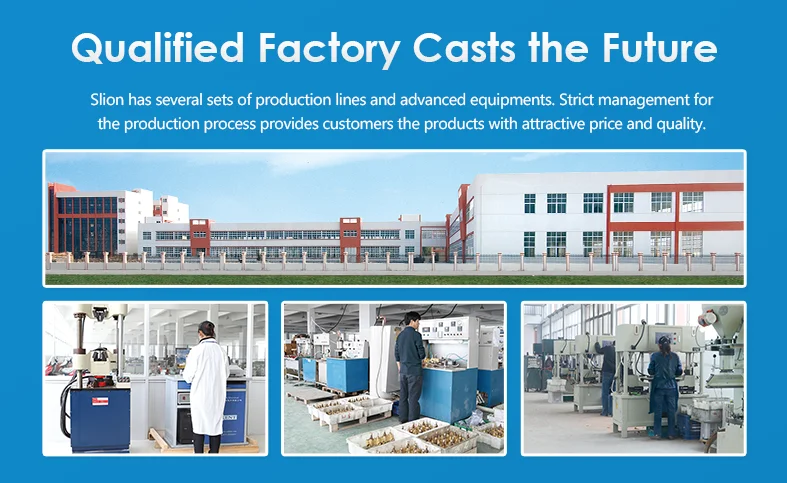 Qualified Factory Casts the Future

Slion has several sets of production lines and advanced equipments. Strict management for the production process provides customers the products with attractive price and quality.